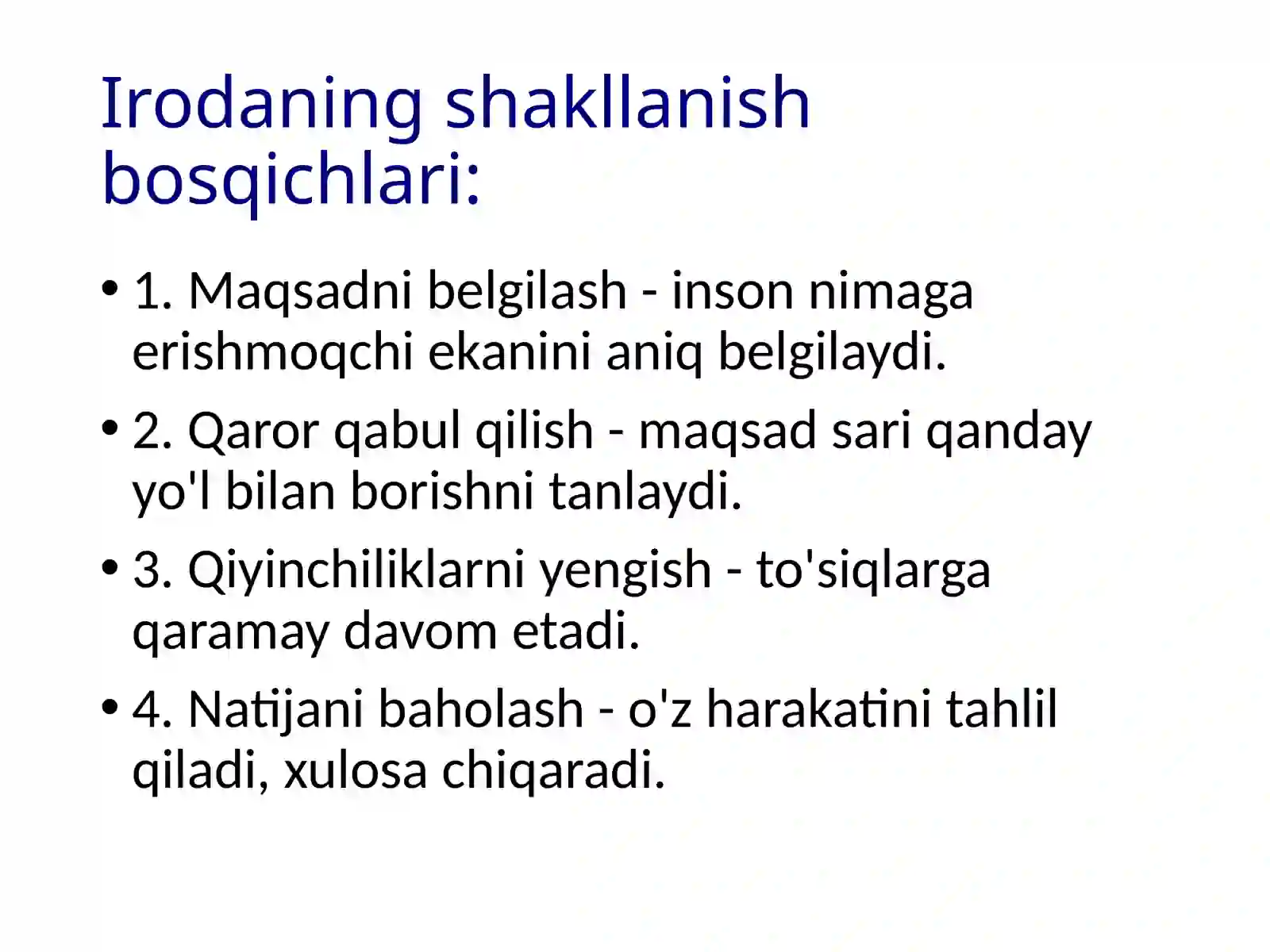 Irodaning shakllanish bosqichlari:

• 1. Maqsadni belgilash - inson nimaga erishmoqchi ekanini aniq belgilaydi.

• 2. Qaror qabul qilish - maqsad sari qanday yo'l bilan borishni tanlaydi.

• 3. Qiyinchiliklarni yengish - to'siqlarga qaramay davom etadi.

• 4. Natijani baholash - o'z harakatini tahlil qiladi, xulosa chiqaradi.